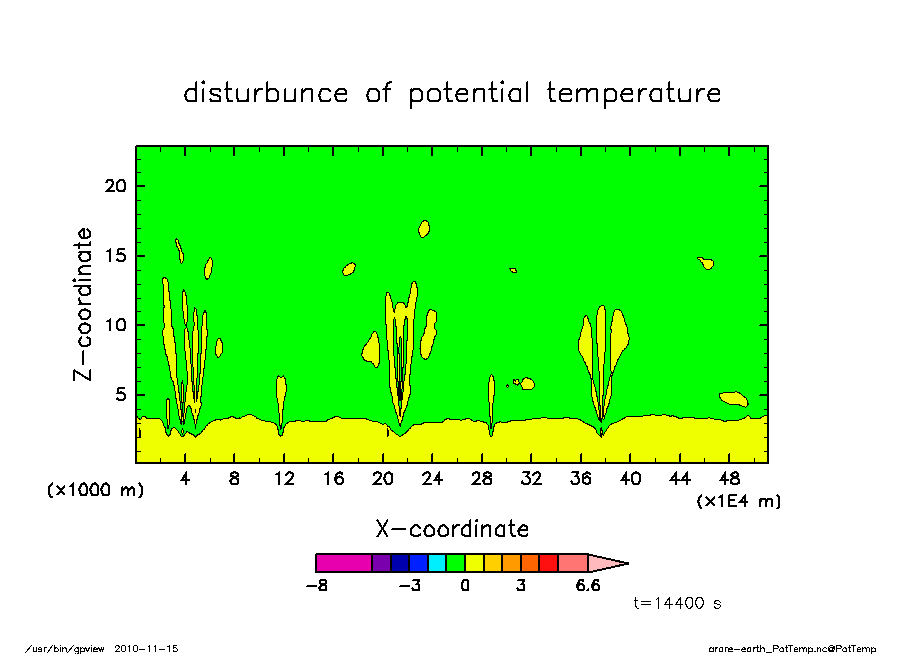 disturbunce of potential temperature

Z-coordinate

20
15
10
5

(x1000 m)

4 8 12 16 20 24 28 32 36 40 44 48

(x1E4 m)

X-coordinate

-8 -3 0 3 6.6

t=14400 s

/usr/bin/gpview 2010-11-15

arare-earth_PotTemp.nc@PotTemp